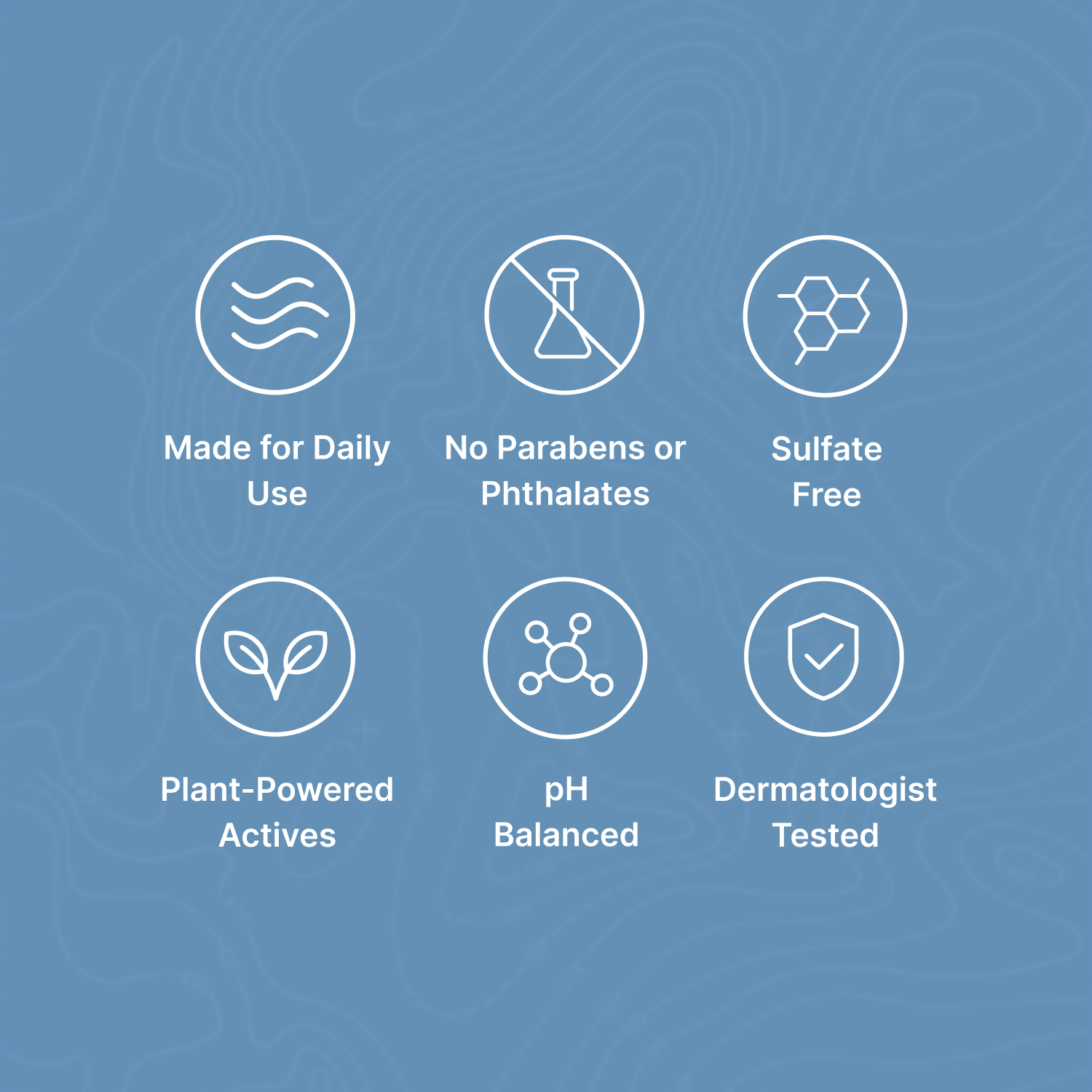 Made for Daily Use

No Parabens or Phthalates

Sulfate Free

Plant-Powered Actives

pH Balanced

Dermatologist Tested